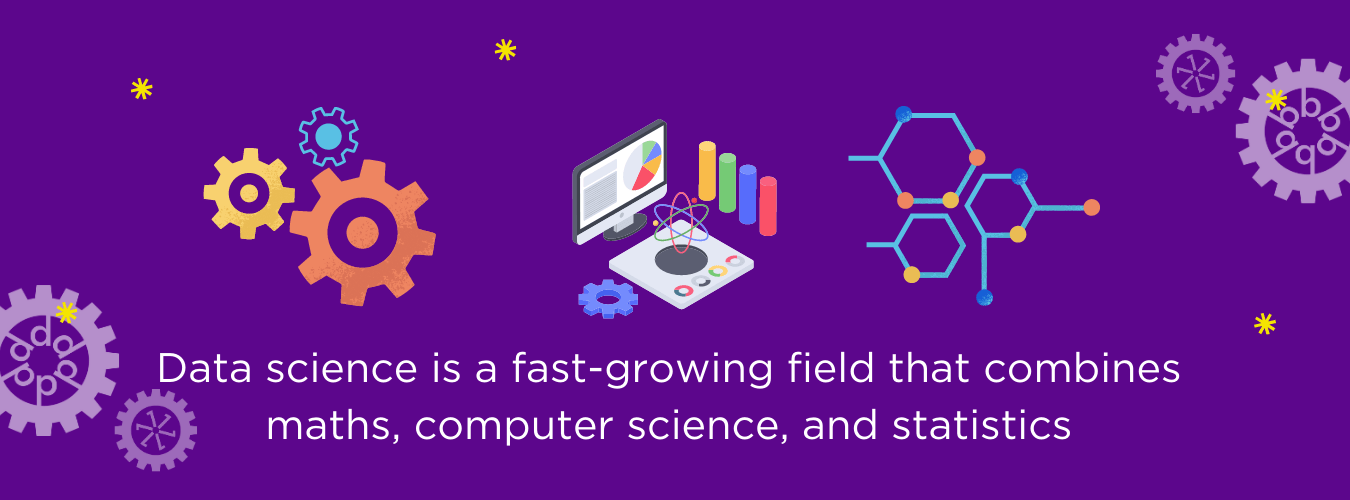 Data science is a fast-growing field that combines maths, computer science, and statistics